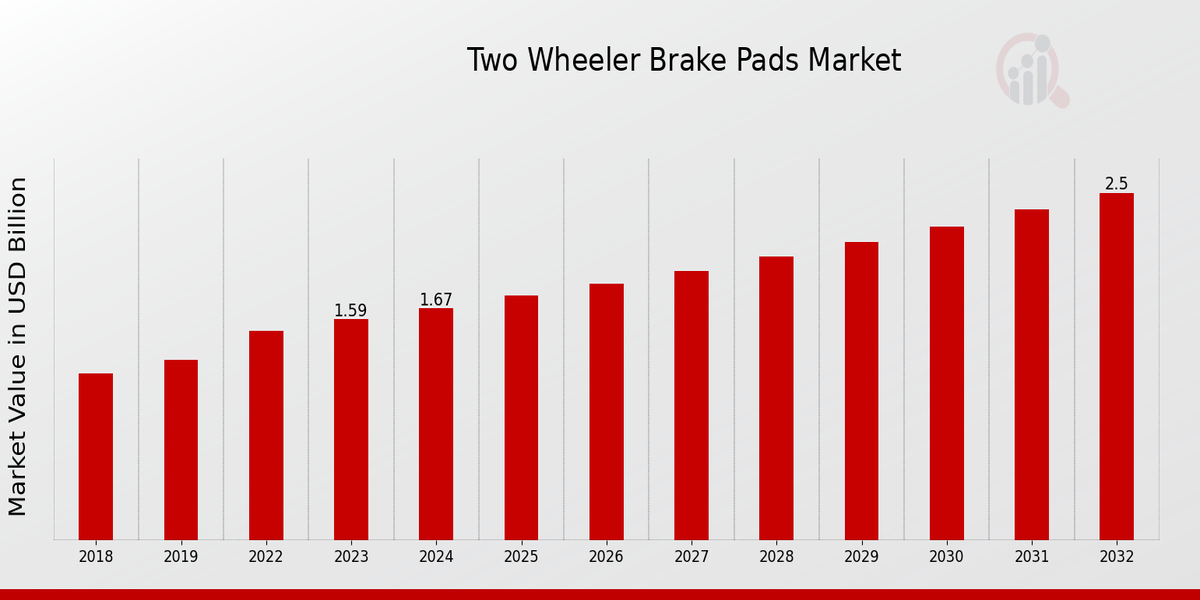 Two Wheeler Brake Pads Market

Market Value in USD Billion

1.59
1.67
2.5

2018
2019
2022
2023
2024
2025
2026
2027
2028
2029
2030
2031
2032